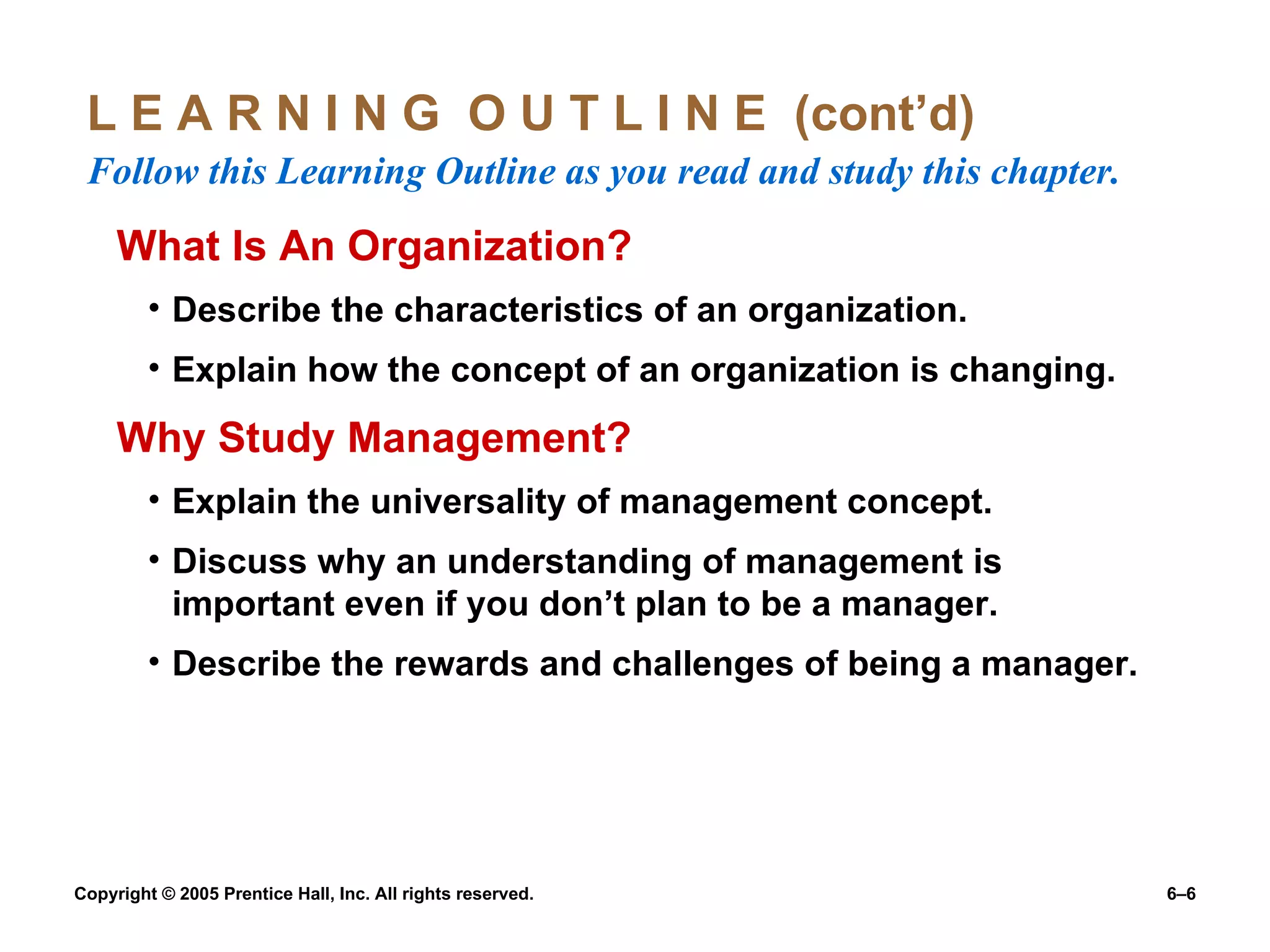 L E A R N I N G O U T L I N E (cont’d)

Follow this Learning Outline as you read and study this chapter.

What Is An Organization?

• Describe the characteristics of an organization.

• Explain how the concept of an organization is changing.

Why Study Management?

• Explain the universality of management concept.

• Discuss why an understanding of management is important even if you don’t plan to be a manager.

• Describe the rewards and challenges of being a manager.

Copyright © 2005 Prentice Hall, Inc. All rights reserved.

6–6